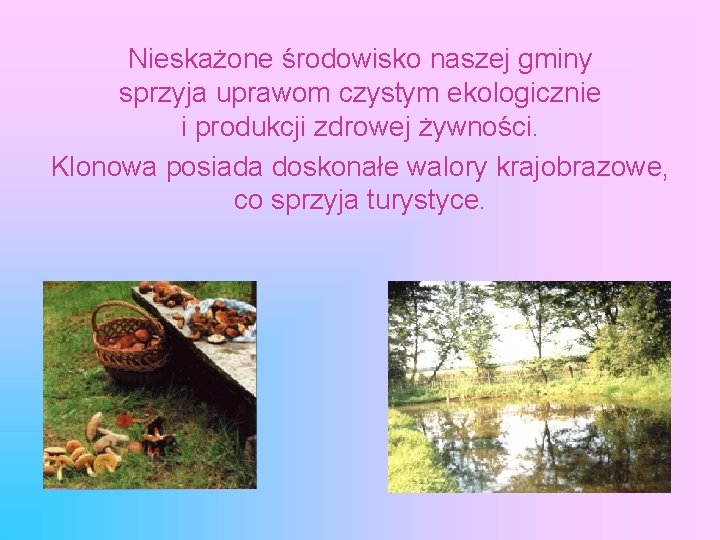 Nieskażone środowisko naszej gminy sprzyja uprawom czystym ekologicznie i produkcji zdrowej żywności.

Klonowa posiada doskonałe walory krajobrazowe, co sprzyja turystyce.